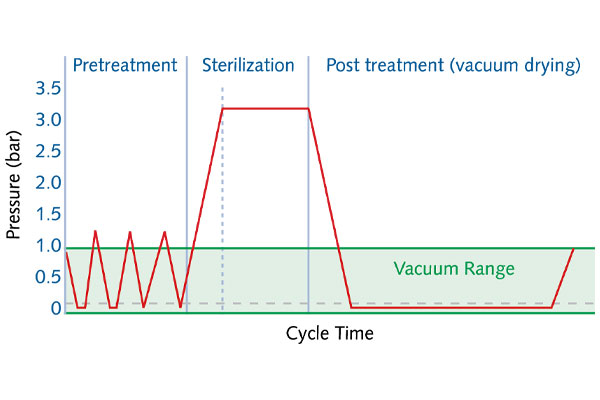 Pretreatment

Sterilization

Post treatment (vacuum drying)

Pressure (bar)

3.5

3.0

2.5

2.0

1.5

1.0

0.5

0

Vacuum Range

Cycle Time